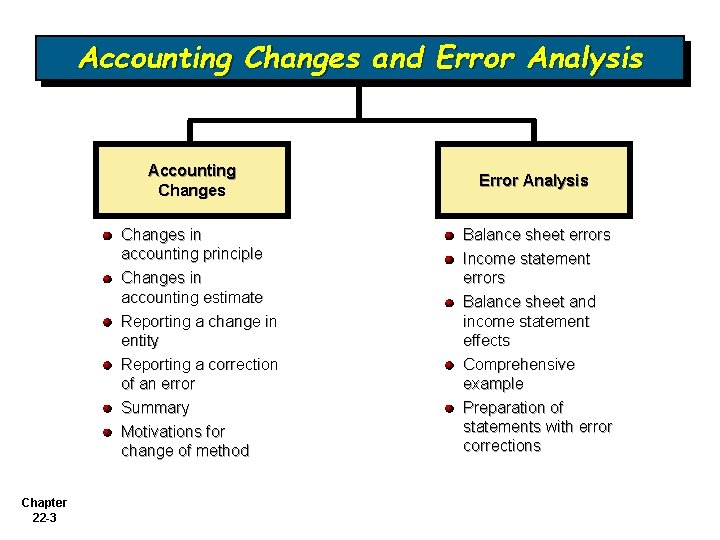 Accounting Changes and Error Analysis

Accounting Changes

- Changes in accounting principle
- Changes in accounting estimate
- Reporting a change in entity
- Reporting a correction of an error
- Summary
- Motivations for change of method

Error Analysis

- Balance sheet errors
- Income statement errors
- Balance sheet and income statement effects
- Comprehensive example
- Preparation of statements with error corrections

Chapter 22-3